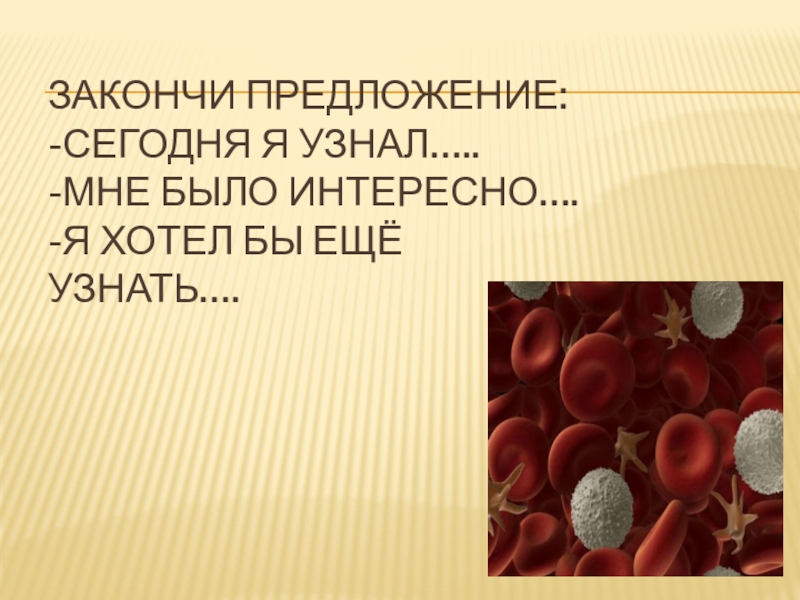 ЗАКОНЧИ ПРЕДЛОЖЕНИЕ:
-СЕГОДНЯ Я УЗНАЛ…..
-МНЕ БЫЛО ИНТЕРЕСНО….
-Я ХОТЕЛ БЫ ЕЩЁ УЗНАТЬ….